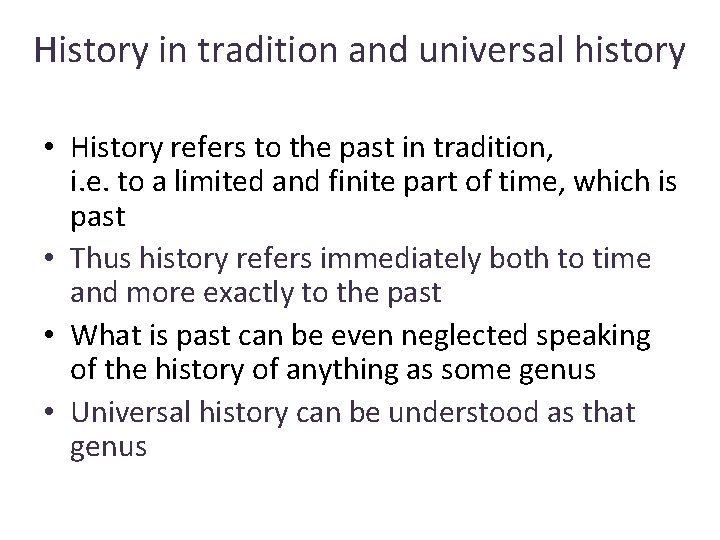 History in tradition and universal history

• History refers to the past in tradition, i.e. to a limited and finite part of time, which is past

• Thus history refers immediately both to time and more exactly to the past

• What is past can be even neglected speaking of the history of anything as some genus

• Universal history can be understood as that genus